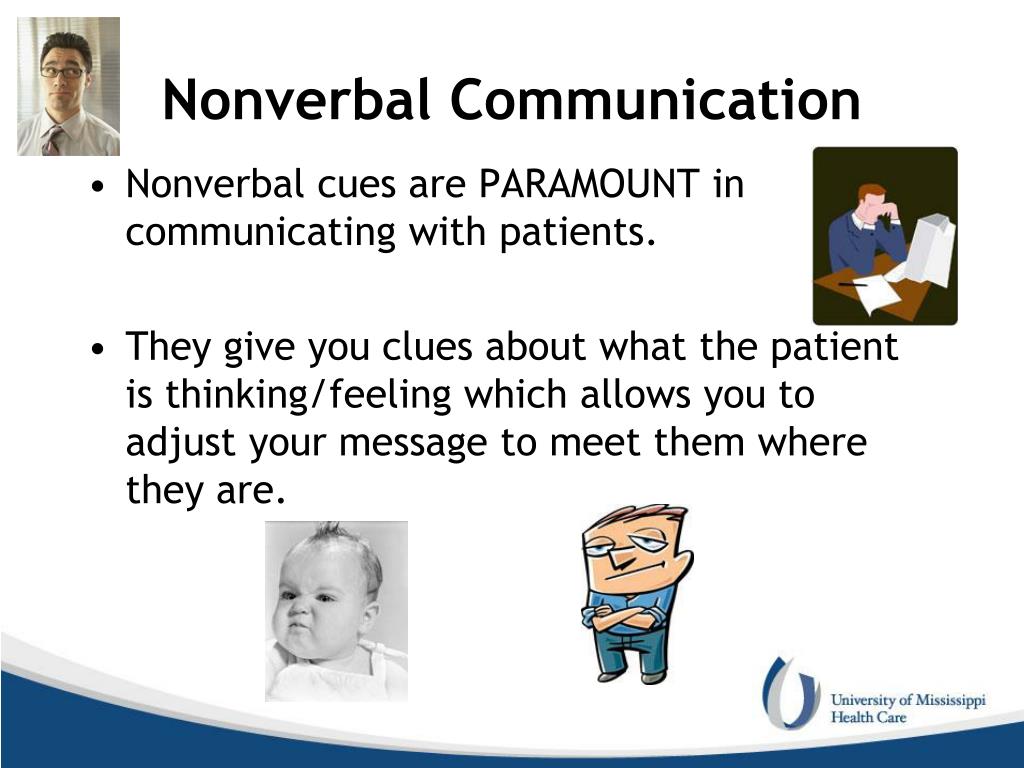 Nonverbal Communication

• Nonverbal cues are PARAMOUNT in communicating with patients.

• They give you clues about what the patient is thinking/feeling which allows you to adjust your message to meet them where they are.

University of Mississippi Health Care